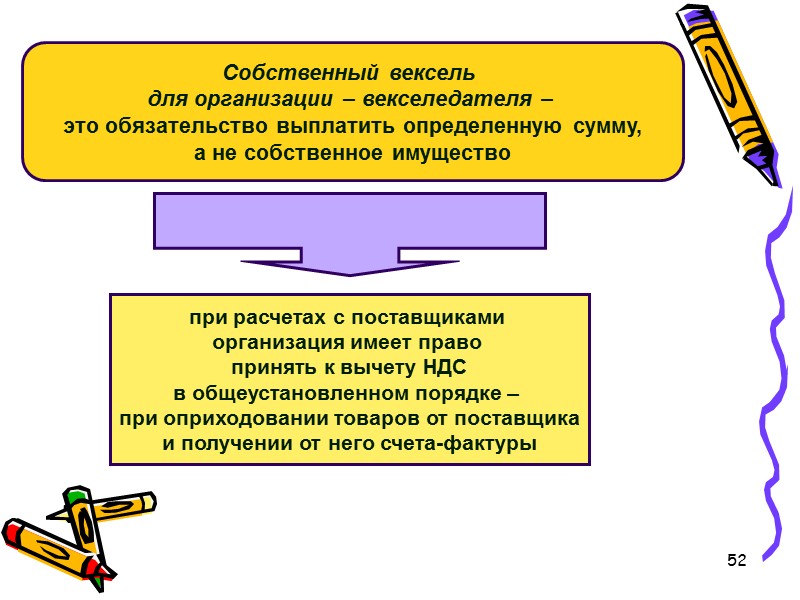 Собственный вексель
для организации – векселедателя –
это обязательство выплатить определенную сумму,
а не собственное имущество

при расчетах с поставщиками
организация имеет право
принять к вычету НДС
в общеустановленном порядке –
при оприходовании товаров от поставщика
и получении от него счета-фактуры

52